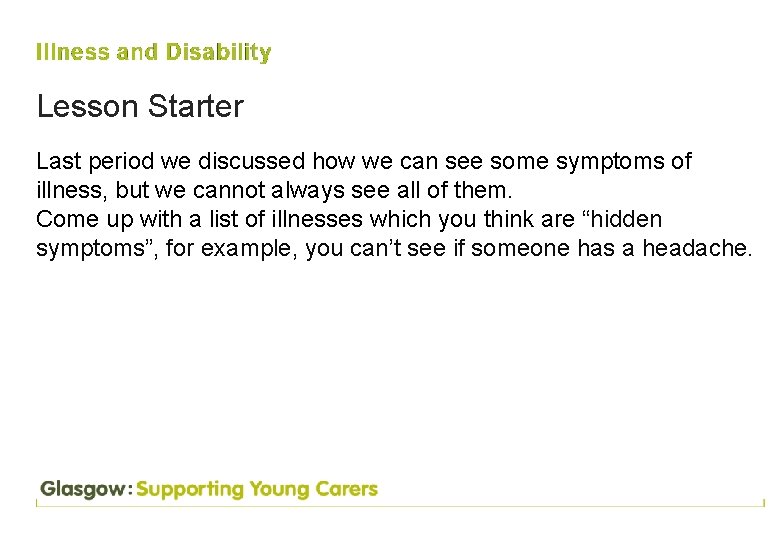 Illness and Disability

Lesson Starter

Last period we discussed how we can see some symptoms of illness, but we cannot always see all of them.
Come up with a list of illnesses which you think are “hidden symptoms”, for example, you can’t see if someone has a headache.

Glasgow: Supporting Young Carers